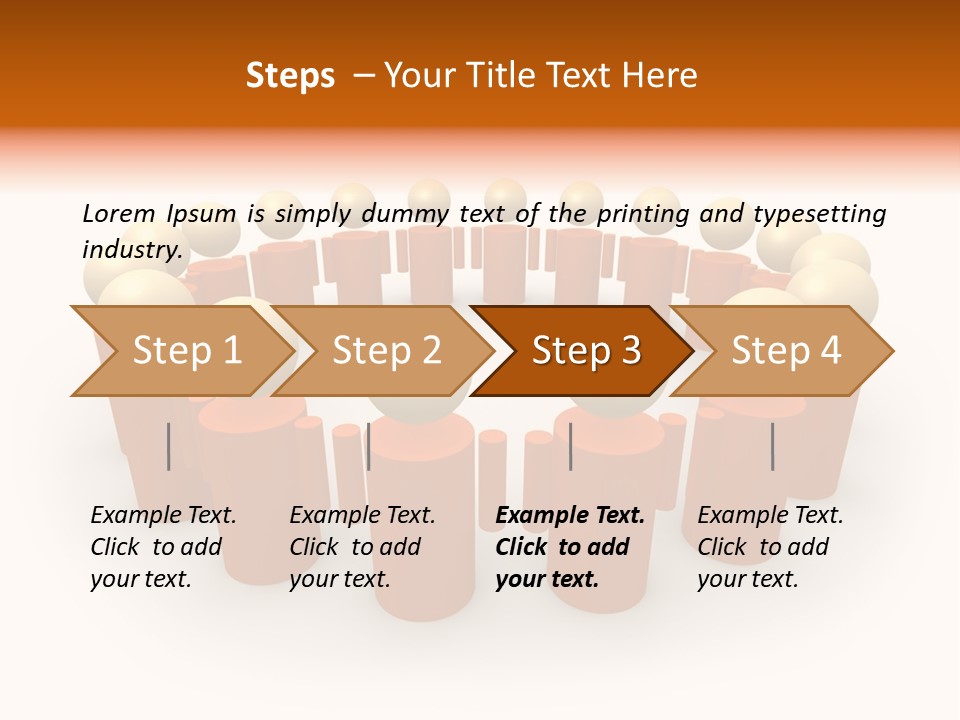 Steps – Your Title Text Here

Lorem Ipsum is simply dummy text of the printing and typesetting industry.

Step 1

Step 2

Step 3

Step 4

Example Text. Click to add your text.

Example Text. Click to add your text.

Example Text. Click to add your text.

Example Text. Click to add your text.